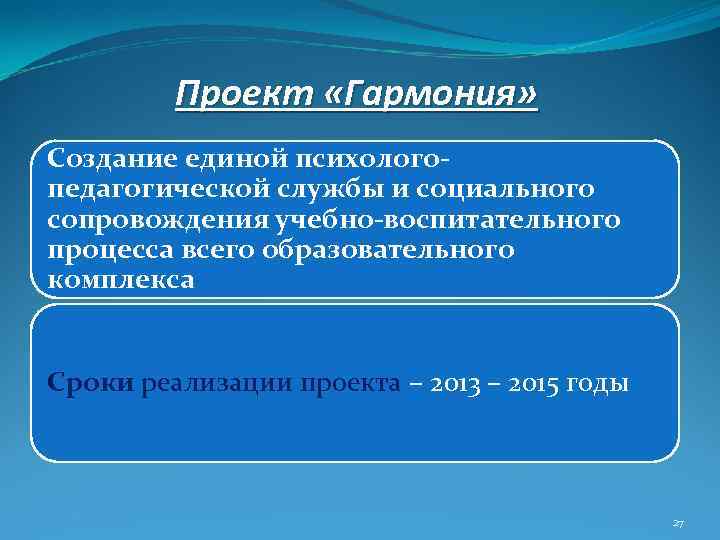 Проект «Гармония»

Создание единой психолого-педагогической службы и социального сопровождения учебно-воспитательного процесса всего образовательного комплекса

Сроки реализации проекта – 2013 – 2015 годы

27